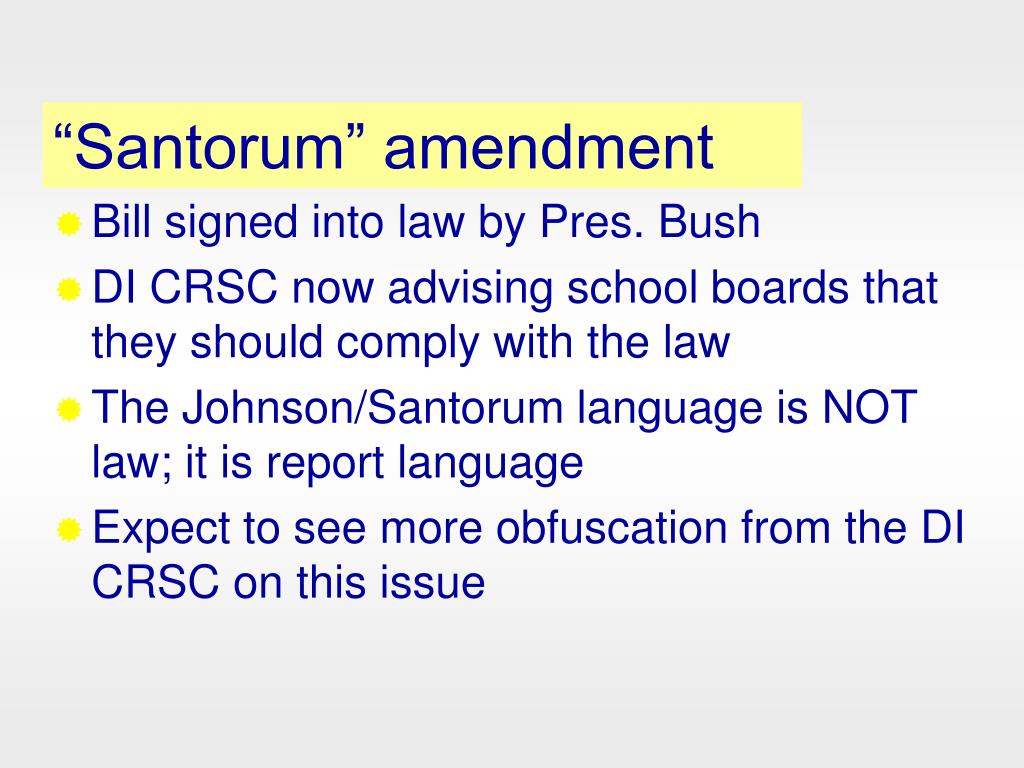 “Santorum” amendment

Bill signed into law by Pres. Bush

DI CRSC now advising school boards that they should comply with the law

The Johnson/Santorum language is NOT law; it is report language

Expect to see more obfuscation from the DI CRSC on this issue